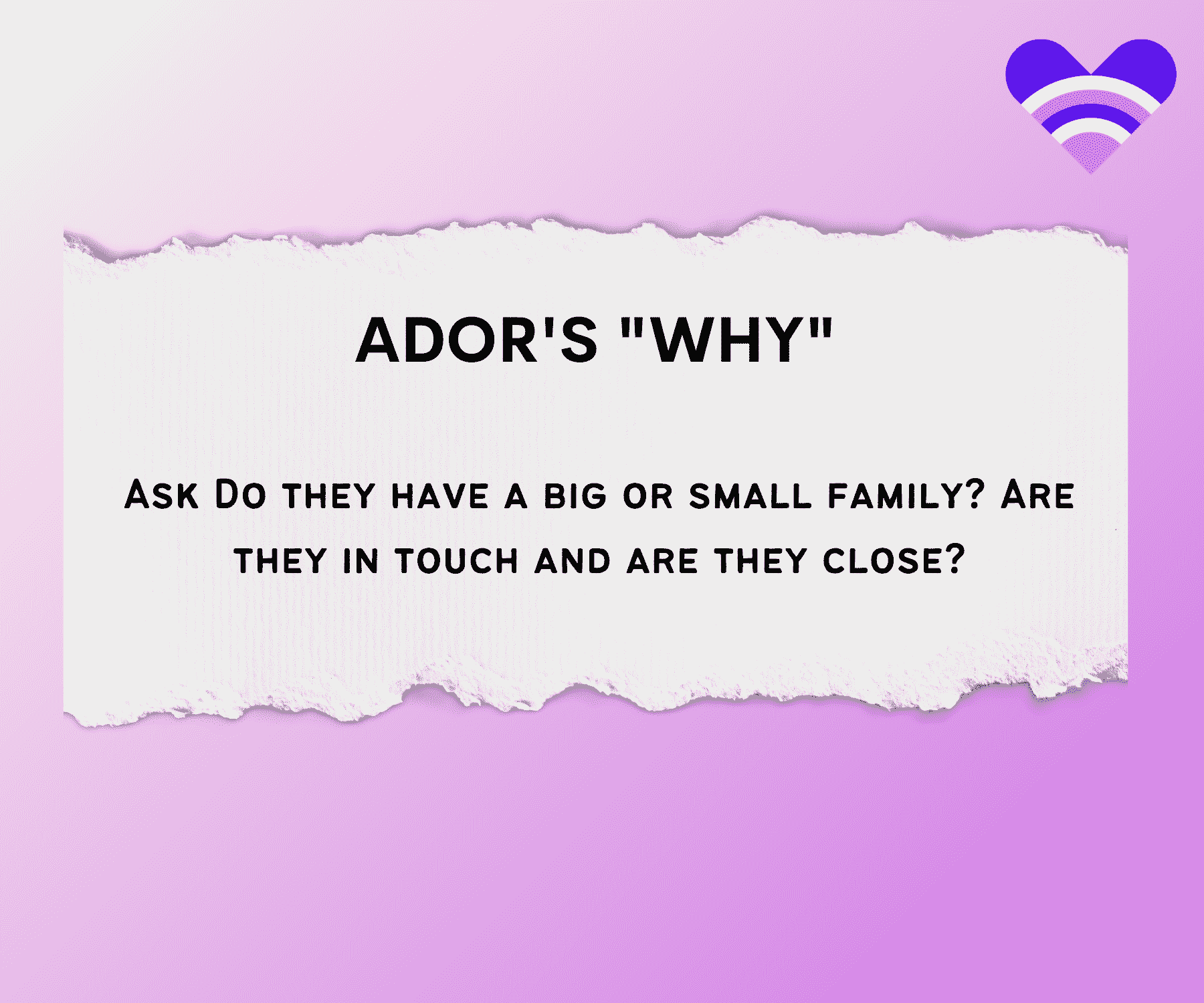 ADOR'S "WHY"

Ask Do they have a big or small family? Are they in touch and are they close?